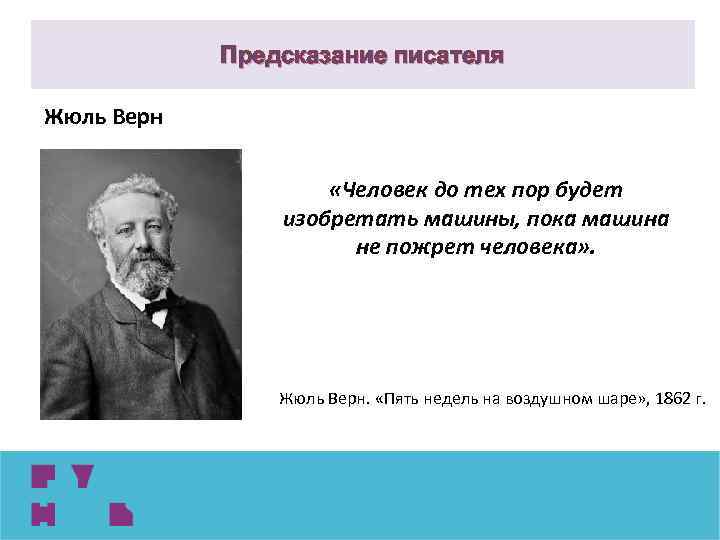 Предсказание писателя

Жюль Верн

«Человек до тех пор будет изобретать машины, пока машина не пожрет человека».

Жюль Верн. «Пять недель на воздушном шаре», 1862 г.